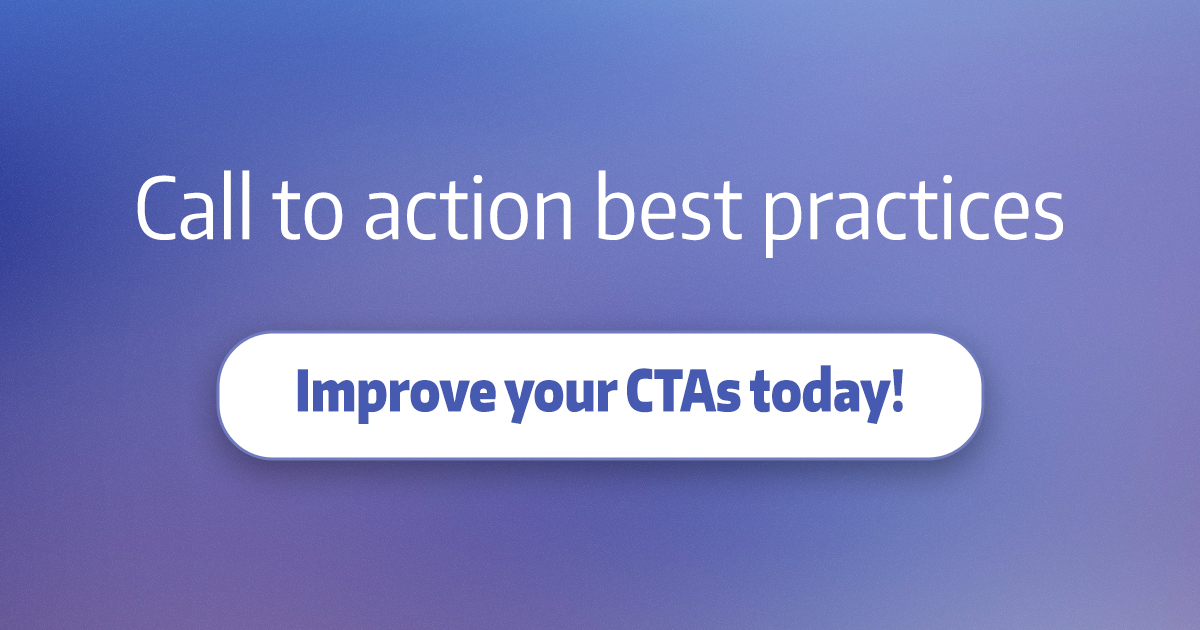 Call to action best practices

Improve your CTAs today!